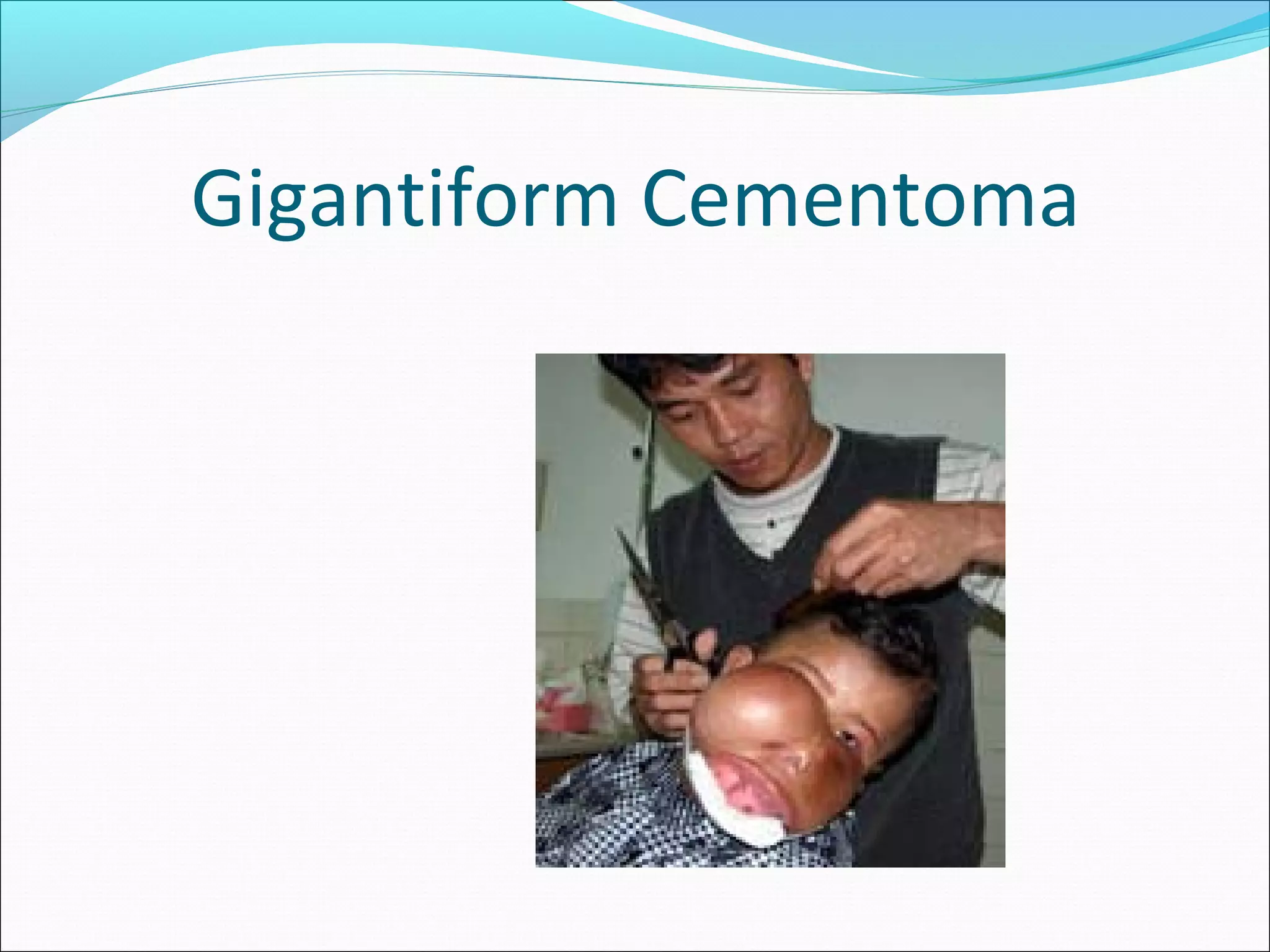 Gigantiform Cementoma